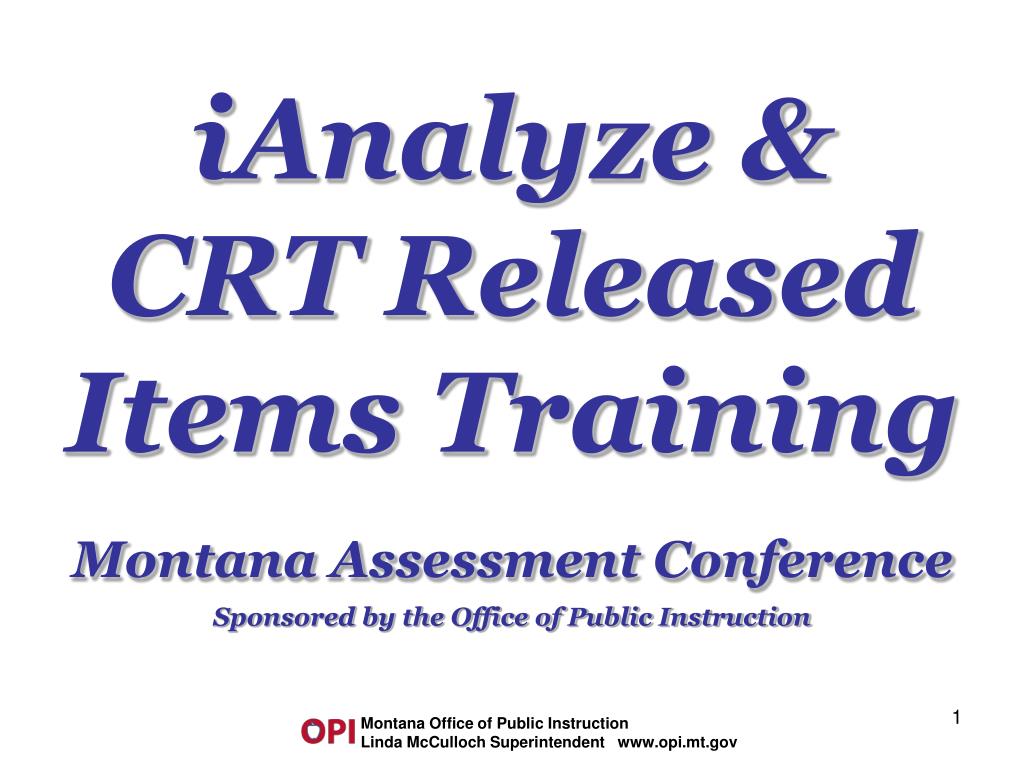 iAnalyze & CRT Released Items Training

Montana Assessment Conference

Sponsored by the Office of Public Instruction

1

OPI Montana Office of Public Instruction
Linda McCulloch Superintendent www.opi.mt.gov